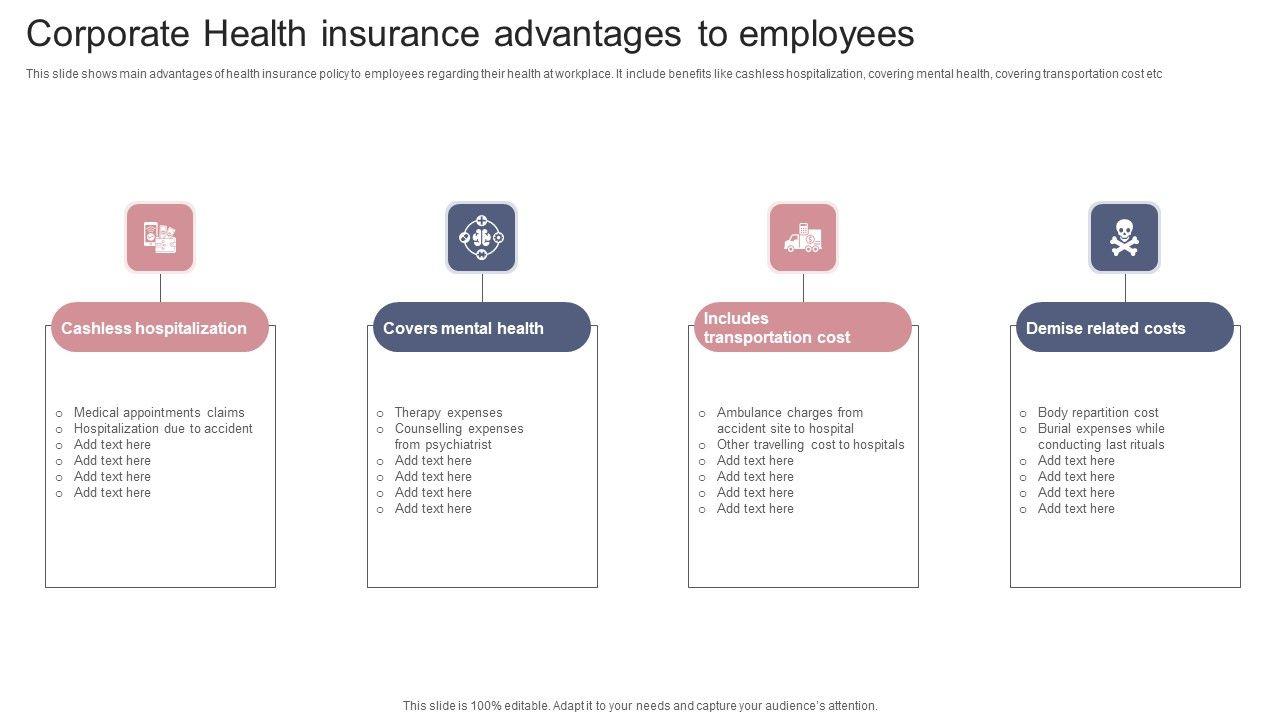 Corporate Health insurance advantages to employees

This slide shows main advantages of health insurance policy to employees regarding their health at workplace. It include benefits like cashless hospitalization, covering mental health, covering transportation cost etc

Cashless hospitalization

- Medical appointments claims
- Hospitalization due to accident
- Add text here
- Add text here
- Add text here
- Add text here

Covers mental health

- Therapy expenses
- Counselling expenses from psychiatrist
- Add text here
- Add text here
- Add text here
- Add text here

Includes transportation cost

- Ambulance charges from accident site to hospital
- Other travelling cost to hospitals
- Add text here
- Add text here
- Add text here
- Add text here

Demise related costs

- Body repartition cost
- Burial expenses while conducting last rituals
- Add text here
- Add text here
- Add text here
- Add text here

This slide is 100% editable. Adapt it to your needs and capture your audience's attention.